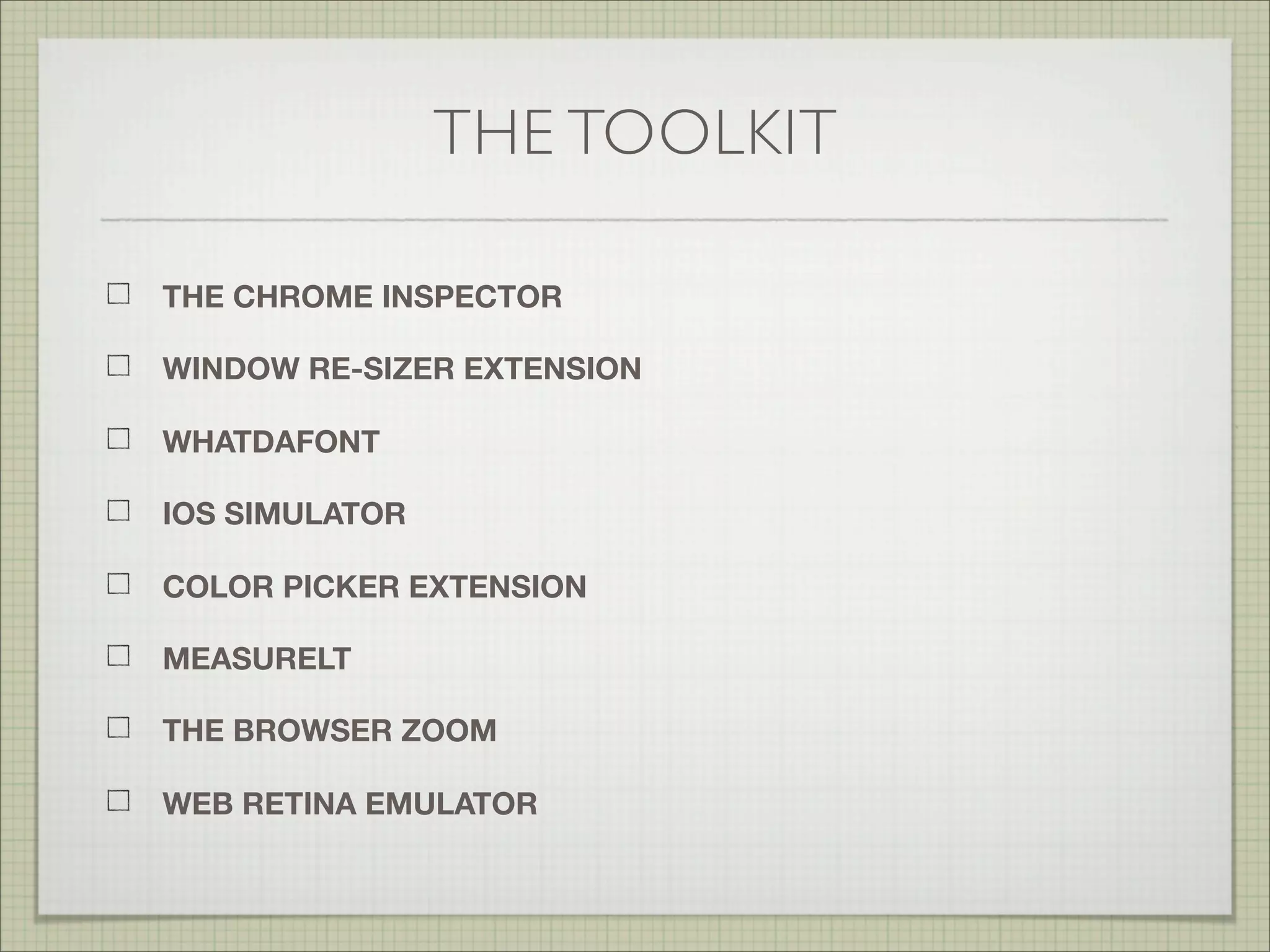 THE TOOLKIT

☐ THE CHROME INSPECTOR

☐ WINDOW RE-SIZER EXTENSION

☐ WHATDAFONT

☐ IOS SIMULATOR

☐ COLOR PICKER EXTENSION

☐ MEASURELT

☐ THE BROWSER ZOOM

☐ WEB RETINA EMULATOR